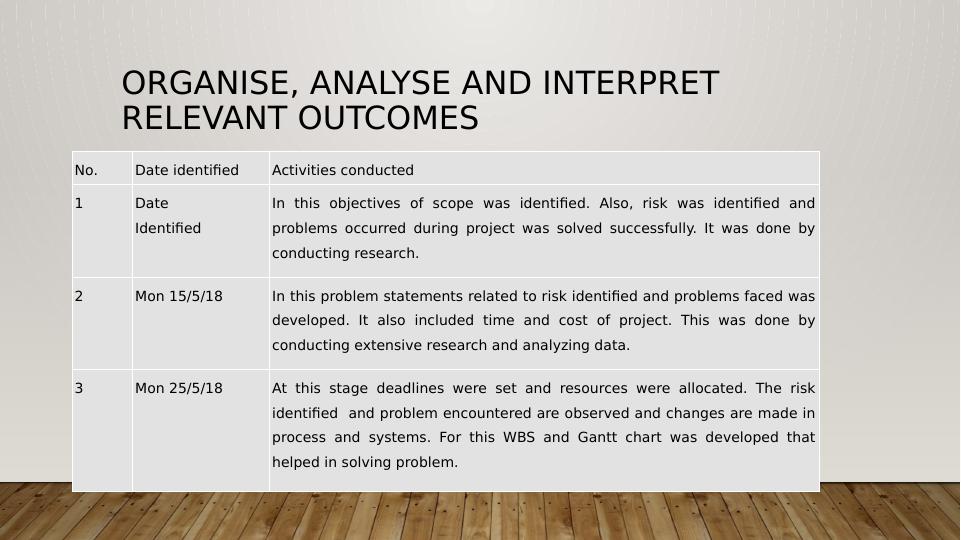 ORGANISE, ANALYSE AND INTERPRET RELEVANT OUTCOMES

| No. | Date identified | Activities conducted |
|---|---|---|
| 1 | Date Identified | In this objectives of scope was identified. Also, risk was identified and problems occurred during project was solved successfully. It was done by conducting research. |
| 2 | Mon 15/5/18 | In this problem statements related to risk identified and problems faced was developed. It also included time and cost of project. This was done by conducting extensive research and analyzing data. |
| 3 | Mon 25/5/18 | At this stage deadlines were set and resources were allocated. The risk identified and problem encountered are observed and changes are made in process and systems. For this WBS and Gantt chart was developed that helped in solving problem. |